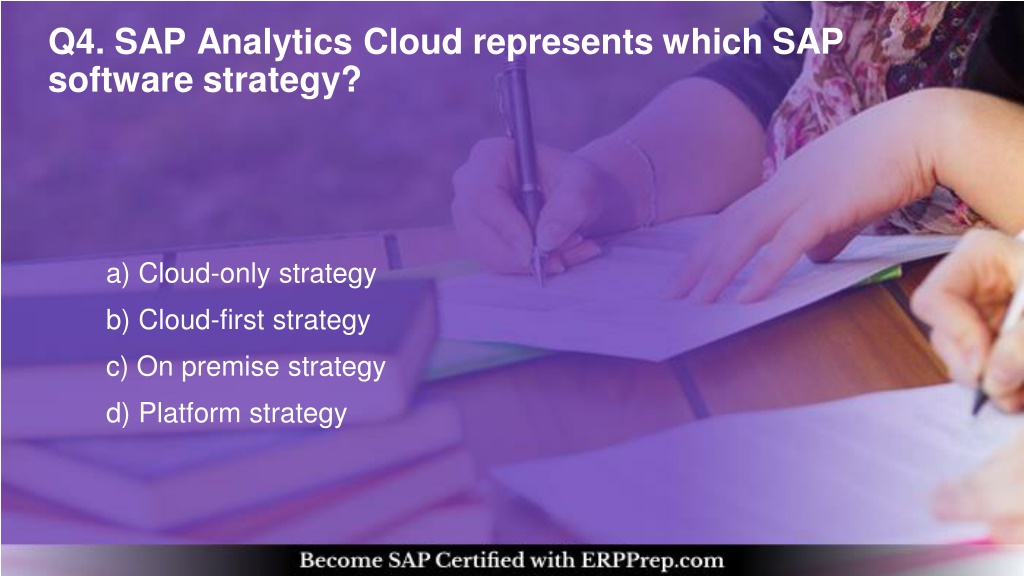 Q4. SAP Analytics Cloud represents which SAP software strategy?

a) Cloud-only strategy
b) Cloud-first strategy
c) On premise strategy
d) Platform strategy

Become SAP Certified with ERPPrep.com